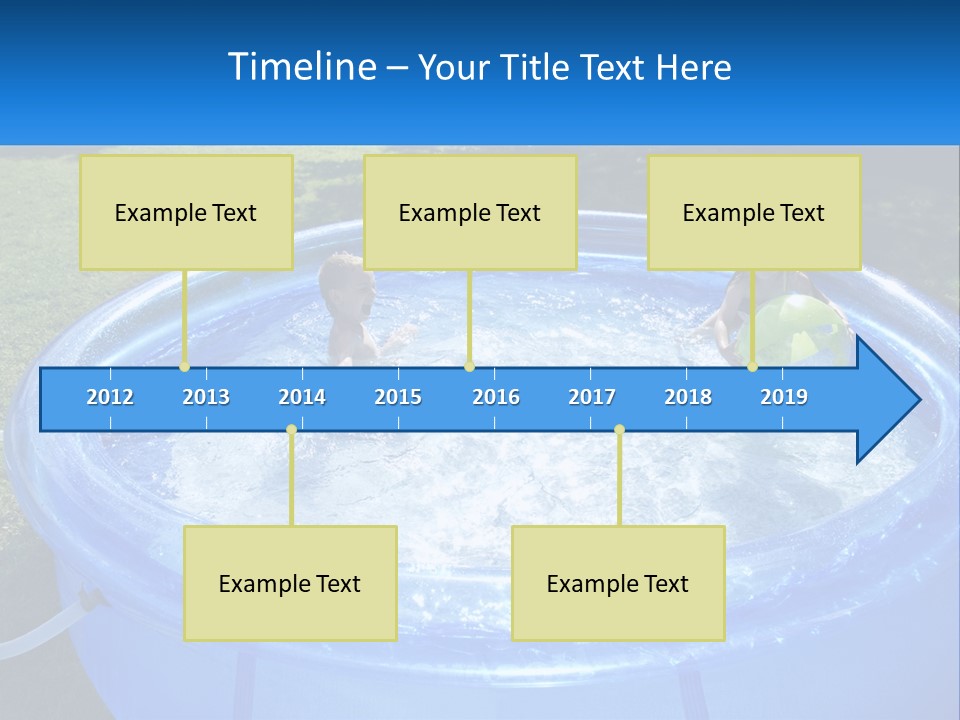 Timeline – Your Title Text Here

Example Text

Example Text

Example Text

2012 2013 2014 2015 2016 2017 2018 2019

Example Text

Example Text